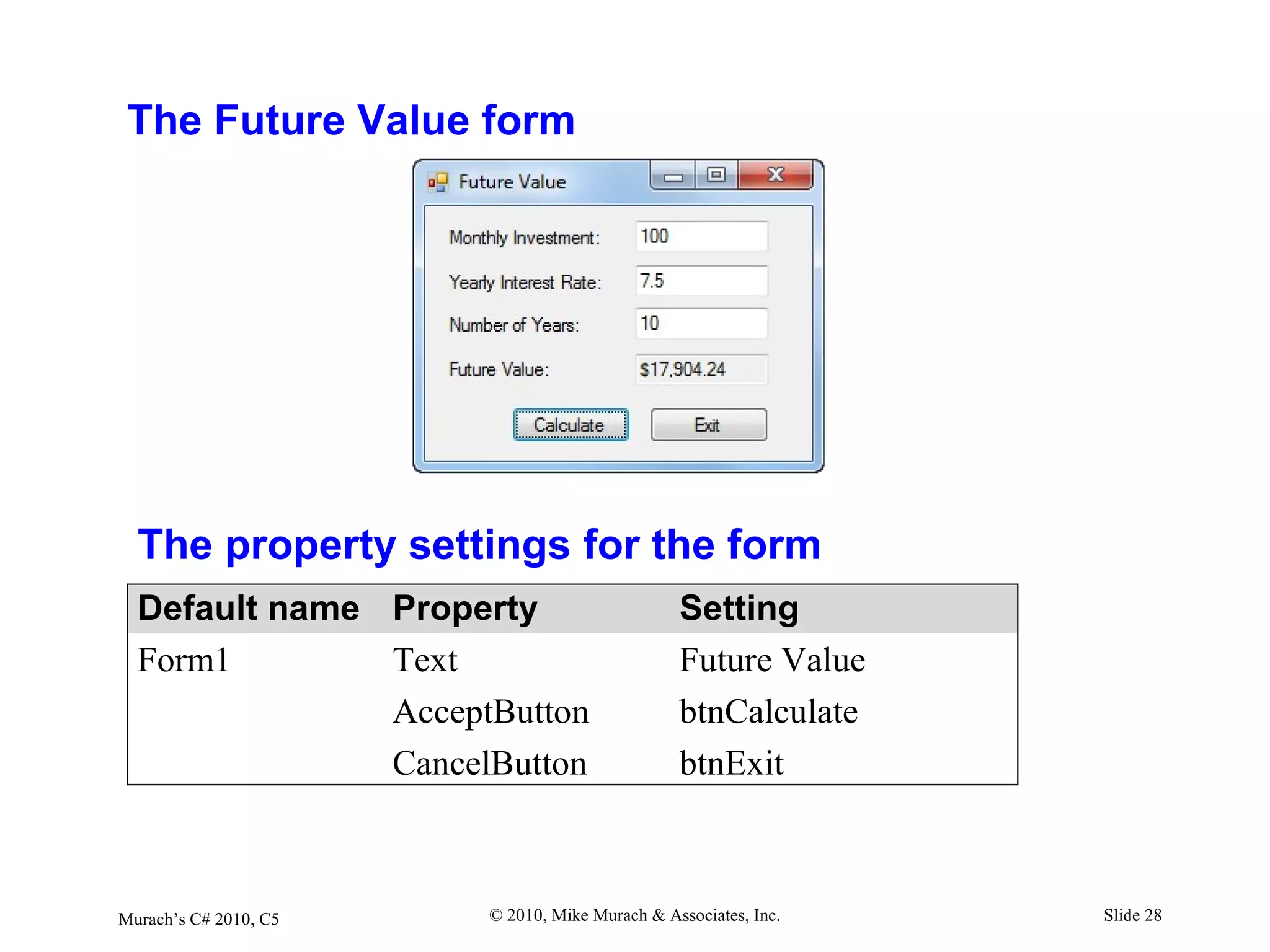 The Future Value form

Future Value

Monthly Investment: 100

Yearly Interest Rate: 7.5

Number of Years: 10

Future Value: $17,904.24

Calculate Exit

The property settings for the form

| Default name | Property | Setting |
|---|---|---|
| Form1 | Text | Future Value |
| | AcceptButton | btnCalculate |
| | CancelButton | btnExit |

Murach's C# 2010, C5 © 2010, Mike Murach & Associates, Inc. Slide 28